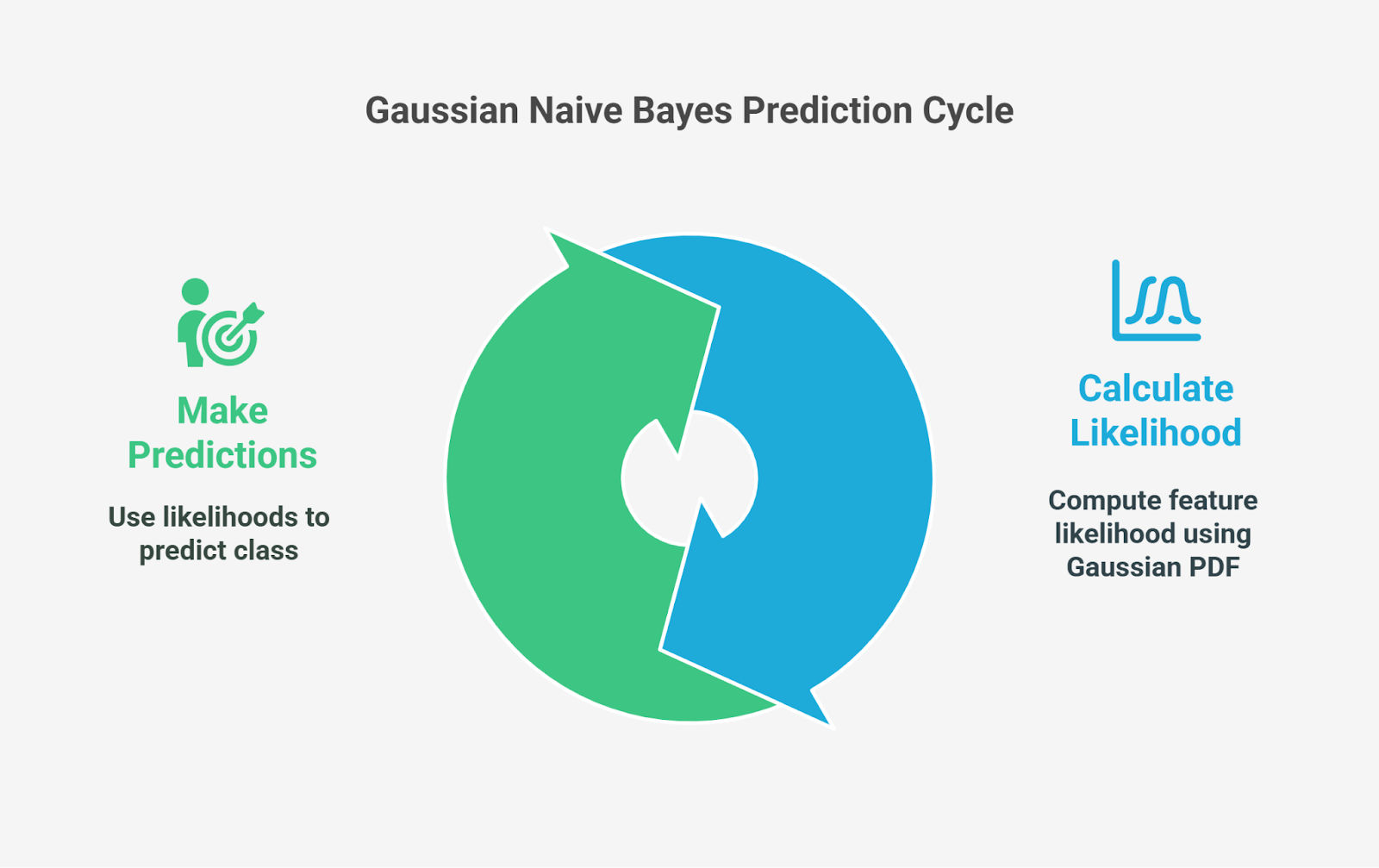 Gaussian Naive Bayes Prediction Cycle

Make Predictions

Use likelihoods to predict class

Calculate Likelihood

Compute feature likelihood using Gaussian PDF